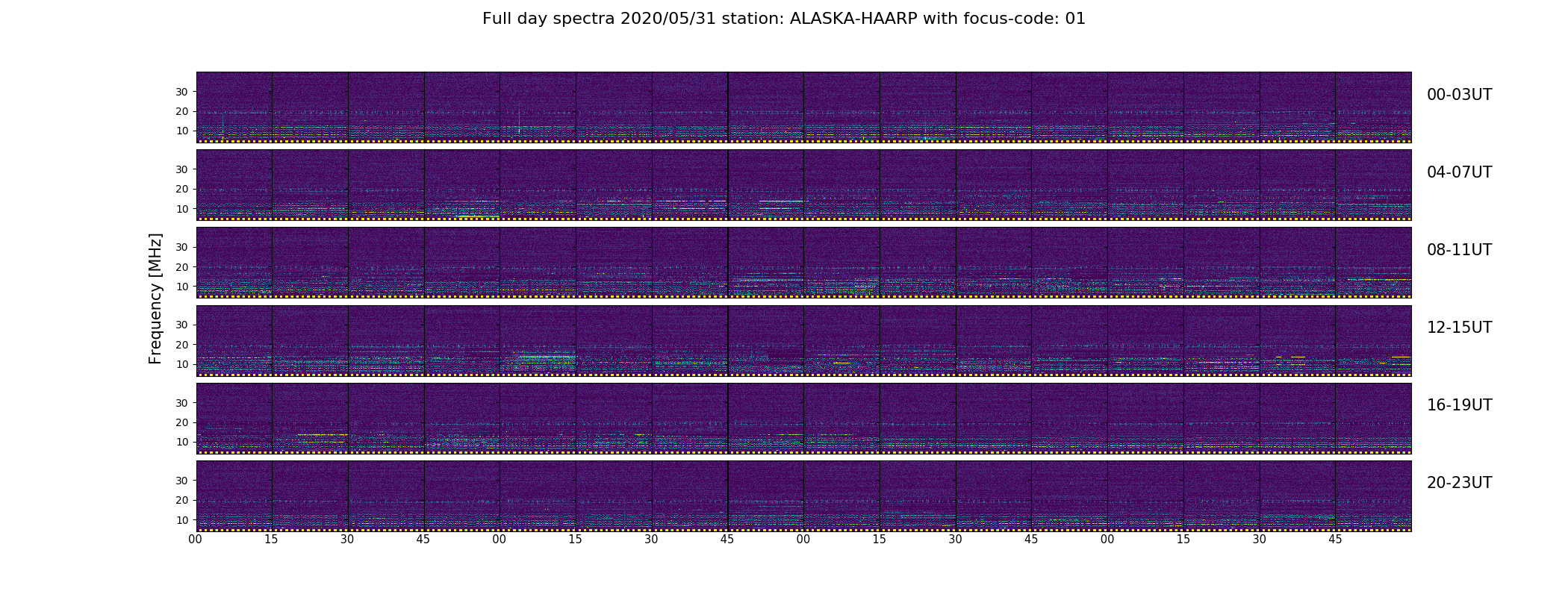 Full day spectra 2020/05/31 station: ALASKA-HAARP with focus-code: 01

Frequency [MHz]

30
20
10
00-03UT

30
20
10
04-07UT

30
20
10
08-11UT

30
20
10
12-15UT

30
20
10
16-19UT

30
20
10
20-23UT

00 15 30 45 00 15 30 45 00 15 30 45 00 15 30 45